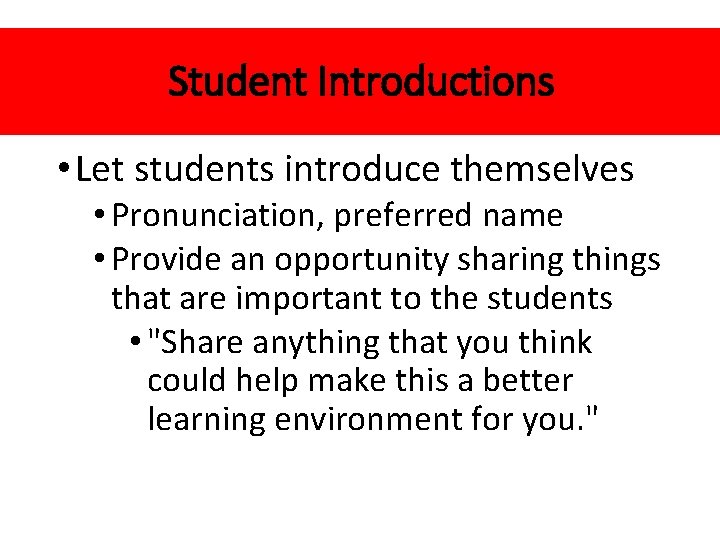 Student Introductions

• Let students introduce themselves
  • Pronunciation, preferred name
  • Provide an opportunity sharing things that are important to the students
    • "Share anything that you think could help make this a better learning environment for you."